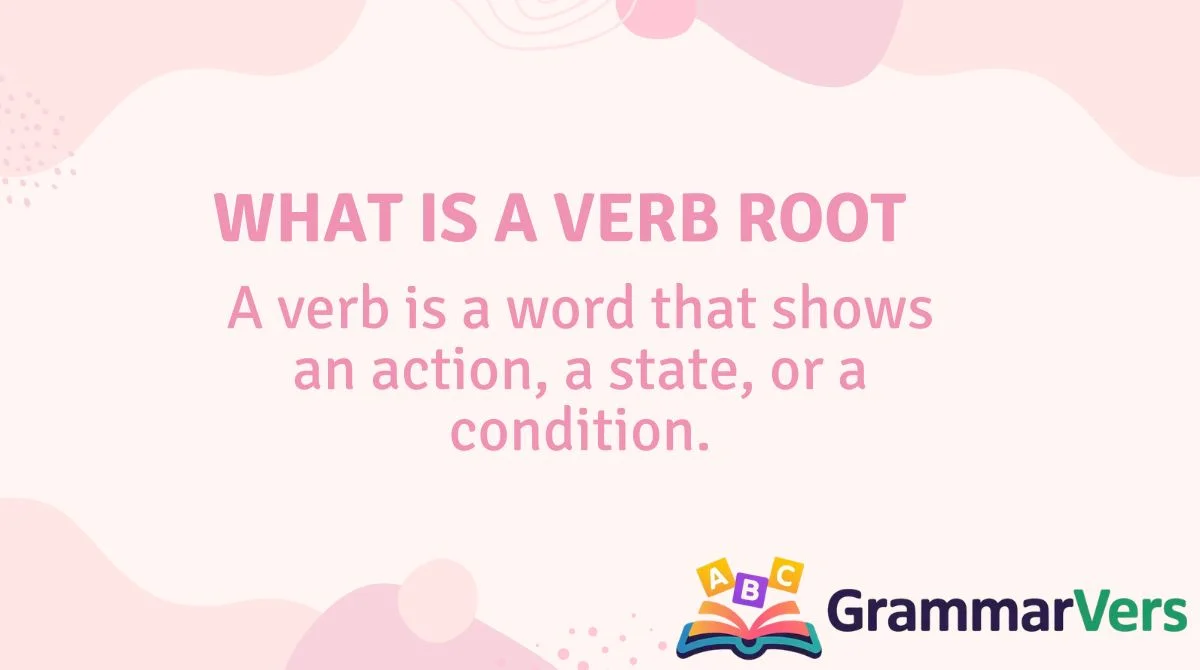 WHAT IS A VERB ROOT

A verb is a word that shows an action, a state, or a condition.

A B C

GrammarVers